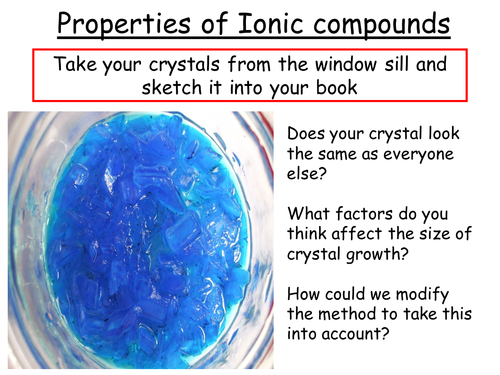 Properties of Ionic compounds

Take your crystals from the window sill and sketch it into your book

Does your crystal look the same as everyone else?

What factors do you think affect the size of crystal growth?

How could we modify the method to take this into account?